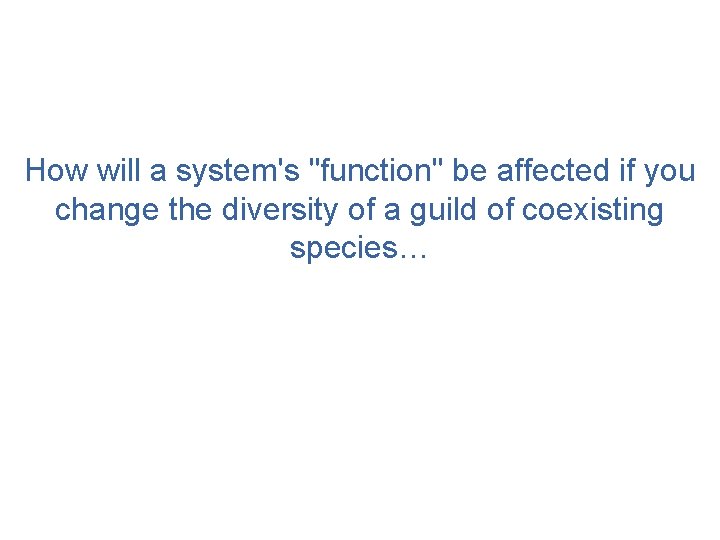 How will a system's "function" be affected if you change the diversity of a guild of coexisting species…